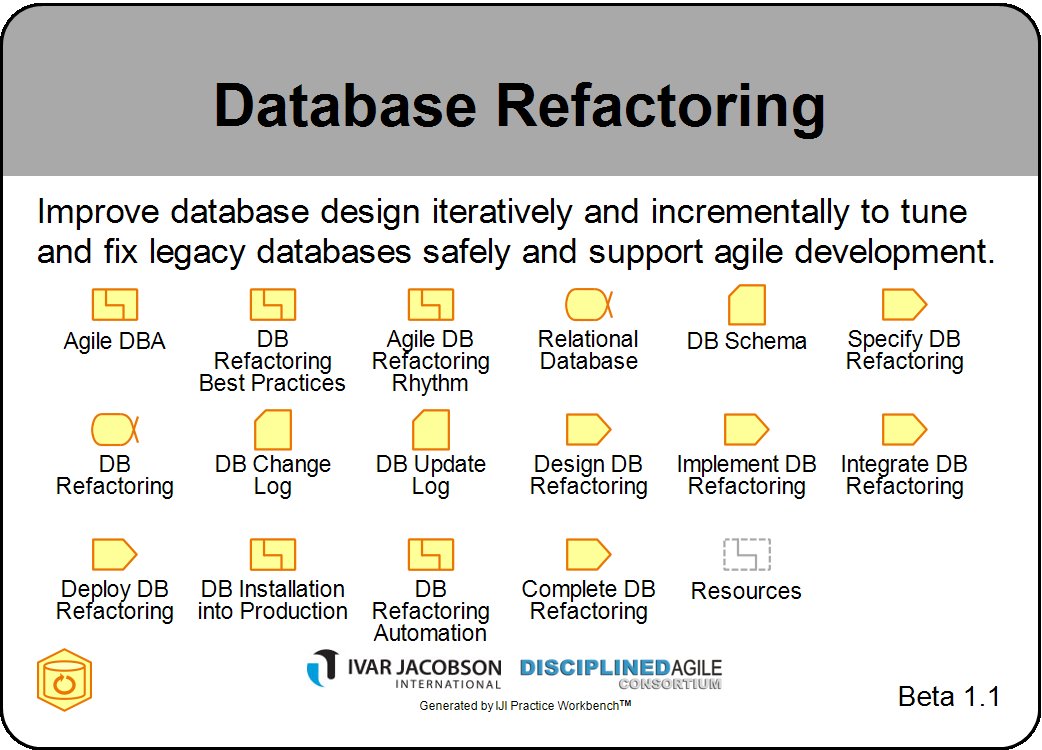 Database Refactoring

Improve database design iteratively and incrementally to tune and fix legacy databases safely and support agile development.

Agile DBA

DB Refactoring Best Practices

Agile DB Refactoring Rhythm

Relational Database

DB Schema

Specify DB Refactoring

DB Refactoring

DB Change Log

DB Update Log

Design DB Refactoring

Implement DB Refactoring

Integrate DB Refactoring

Deploy DB Refactoring

DB Installation into Production

DB Refactoring Automation

Complete DB Refactoring

Resources

IVAR JACOBSON INTERNATIONAL

DISCIPLINED AGILE CONSORTIUM

Generated by IJI Practice Workbench™

Beta 1.1